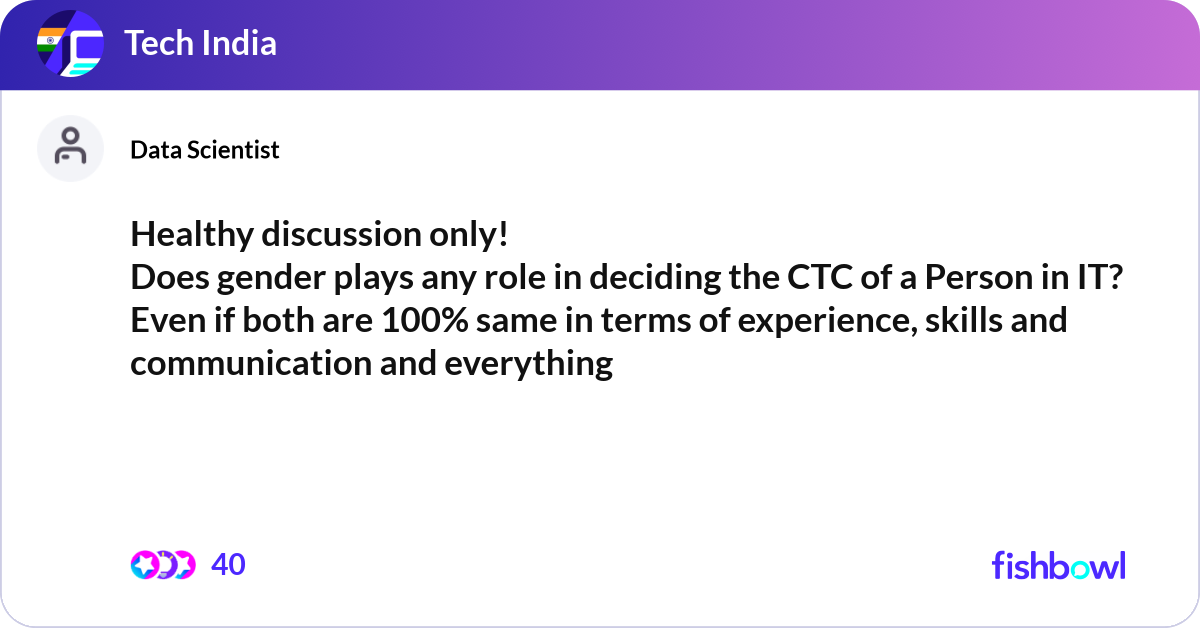 Tech India

Data Scientist

Healthy discussion only!
Does gender plays any role in deciding the CTC of a Person in IT? Even if both are 100% same in terms of experience, skills and communication and everything

40

fishbowl